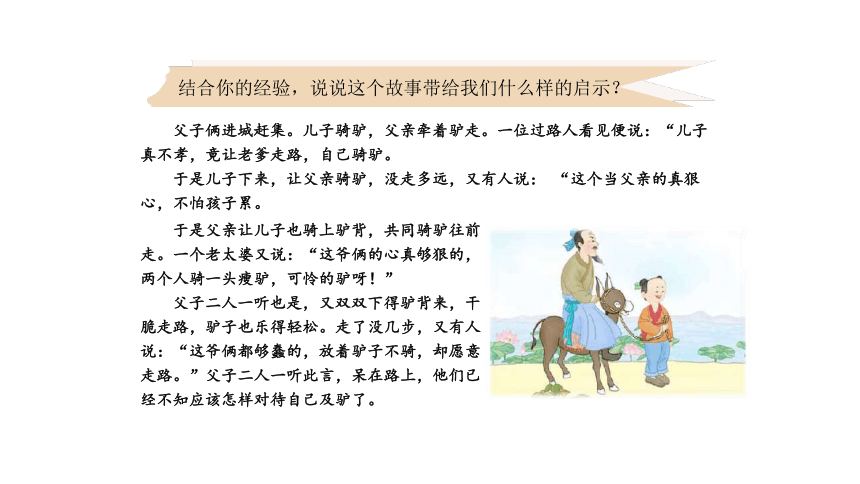 结合你的经验，说说这个故事带给我们什么样的启示？

父子俩进城赶集。儿子骑驴，父亲牵着驴走。一位过路人看见便说：“儿子真不孝，竟让老爹走路，自己骑驴。

于是儿子下来，让父亲骑驴，没走多远，又有人说：“这个当父亲的真狠心，不怕孩子累。

于是父亲让儿子也骑上驴背，共同骑驴往前走。一个老太婆又说：“这爷俩的心真够狠的，两个人骑一头瘦驴，可怜的驴呀！”

父子二人一听也是，又双双下得驴背来，干脆走路，驴子也乐得轻松。走了没几步，又有人说：“这爷俩都够蠢的，放着驴子不骑，却愿意走路。”父子二人一听此言，呆在路上，他们已经不知应该怎样对待自己及驴了。